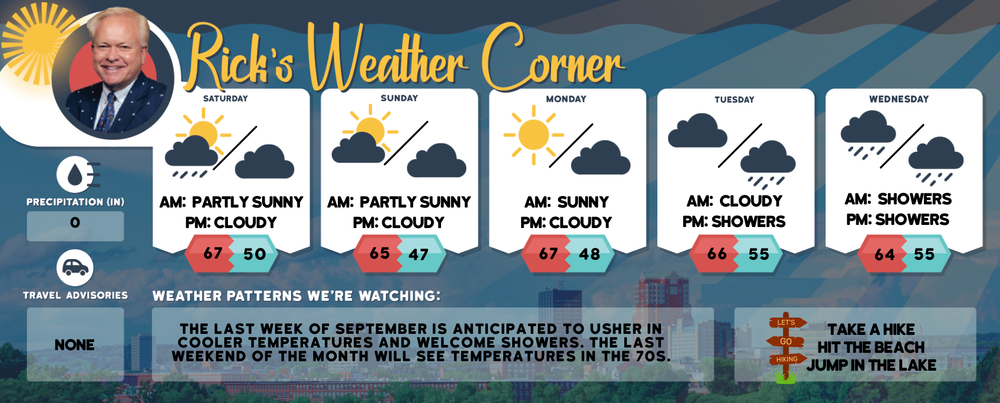 Rick's Weather Corner

SATURDAY
AM: PARTLY SUNNY
PM: CLOUDY
67 50

SUNDAY
AM: PARTLY SUNNY
PM: CLOUDY
65 47

MONDAY
AM: SUNNY
PM: CLOUDY
67 48

TUESDAY
AM: CLOUDY
PM: SHOWERS
66 55

WEDNESDAY
AM: SHOWERS
PM: SHOWERS
64 55

PRECIPITATION (IN)
0

TRAVEL ADVISORIES
NONE

WEATHER PATTERNS WE'RE WATCHING:
THE LAST WEEK OF SEPTEMBER IS ANTICIPATED TO USHER IN COOLER TEMPERATURES AND WELCOME SHOWERS. THE LAST WEEKEND OF THE MONTH WILL SEE TEMPERATURES IN THE 70S.

LET'S
GO
HIKING

TAKE A HIKE
HIT THE BEACH
JUMP IN THE LAKE